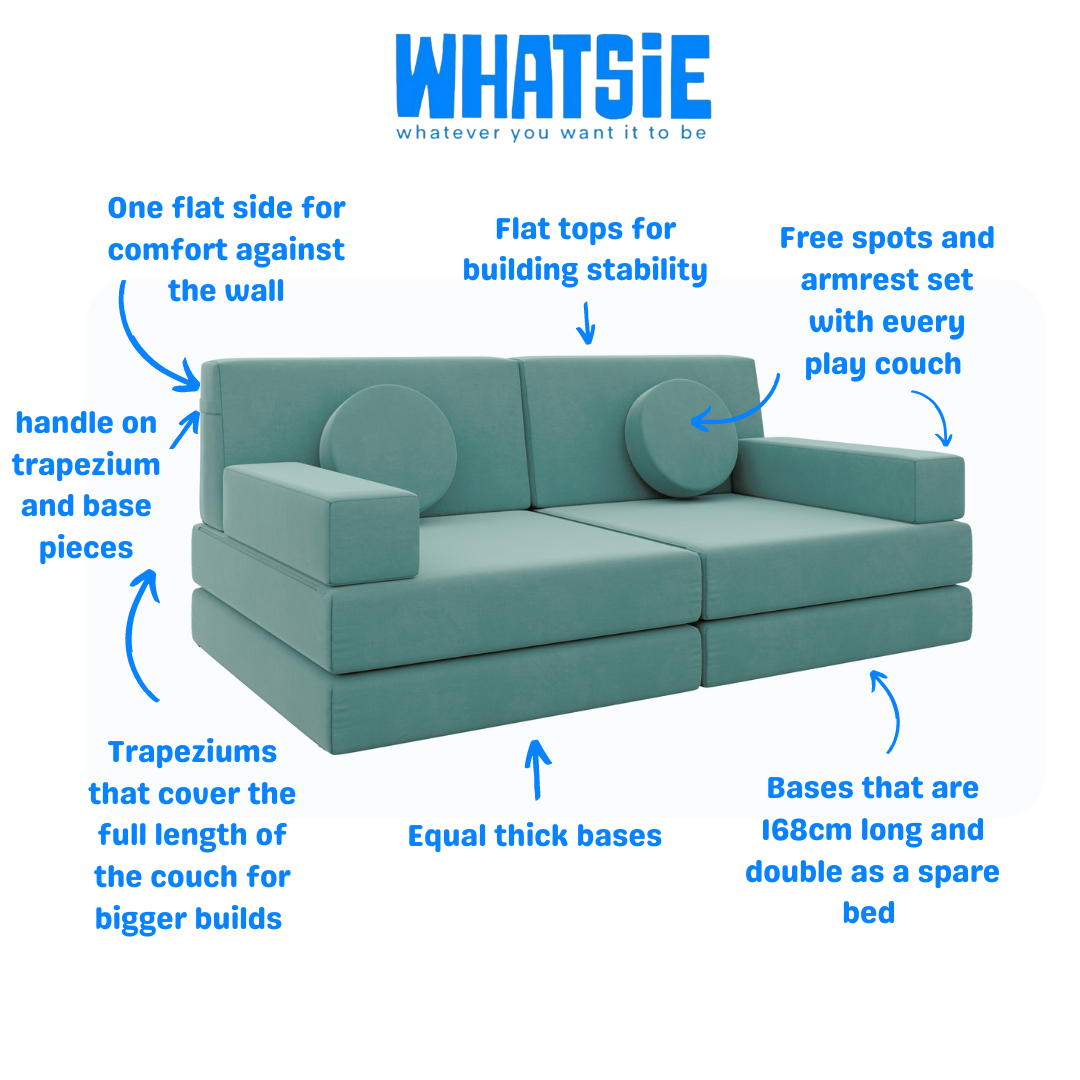 WHATSiE
whatever you want it to be

One flat side for comfort against the wall

Flat tops for building stability

Free spots and armrest set with every play couch

handle on trapezium and base pieces

Trapeziums that cover the full length of the couch for bigger builds

Equal thick bases

Bases that are 168cm long and double as a spare bed